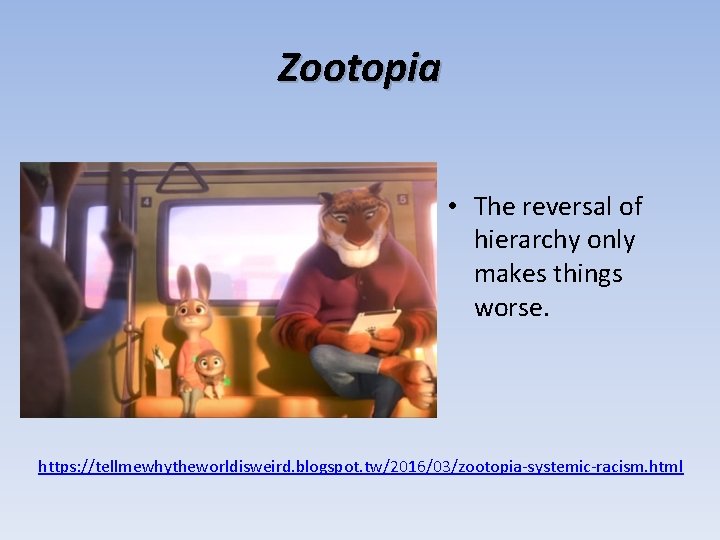 Zootopia

4

5

• The reversal of hierarchy only makes things worse.

https://tellmewhytheworldisweird.blogspot.tw/2016/03/zootopia-systemic-racism.html